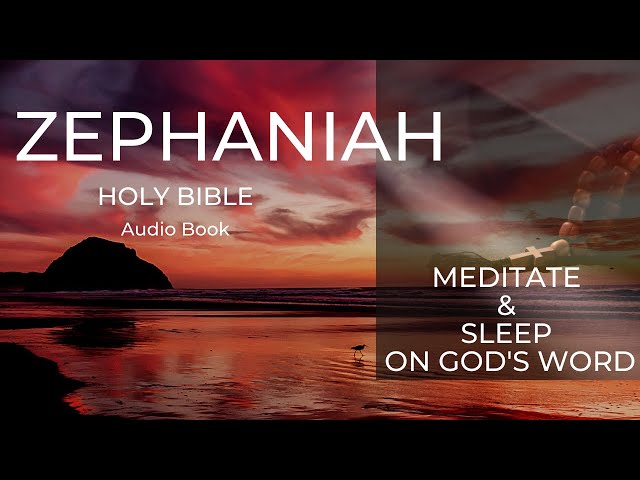 ZEPHANIAH

HOLY BIBLE

Audio Book

MEDITATE
&
SLEEP
ON GOD'S WORD